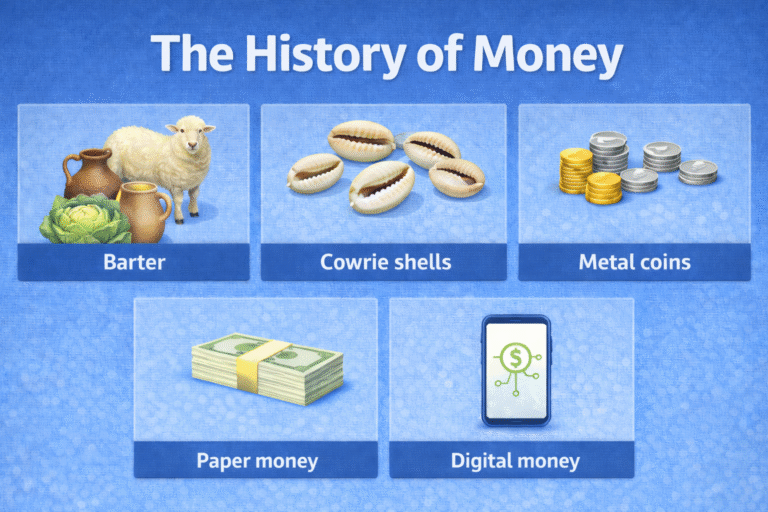 The History of Money

Barter

Cowrie shells

Metal coins

Paper money

$

Digital money